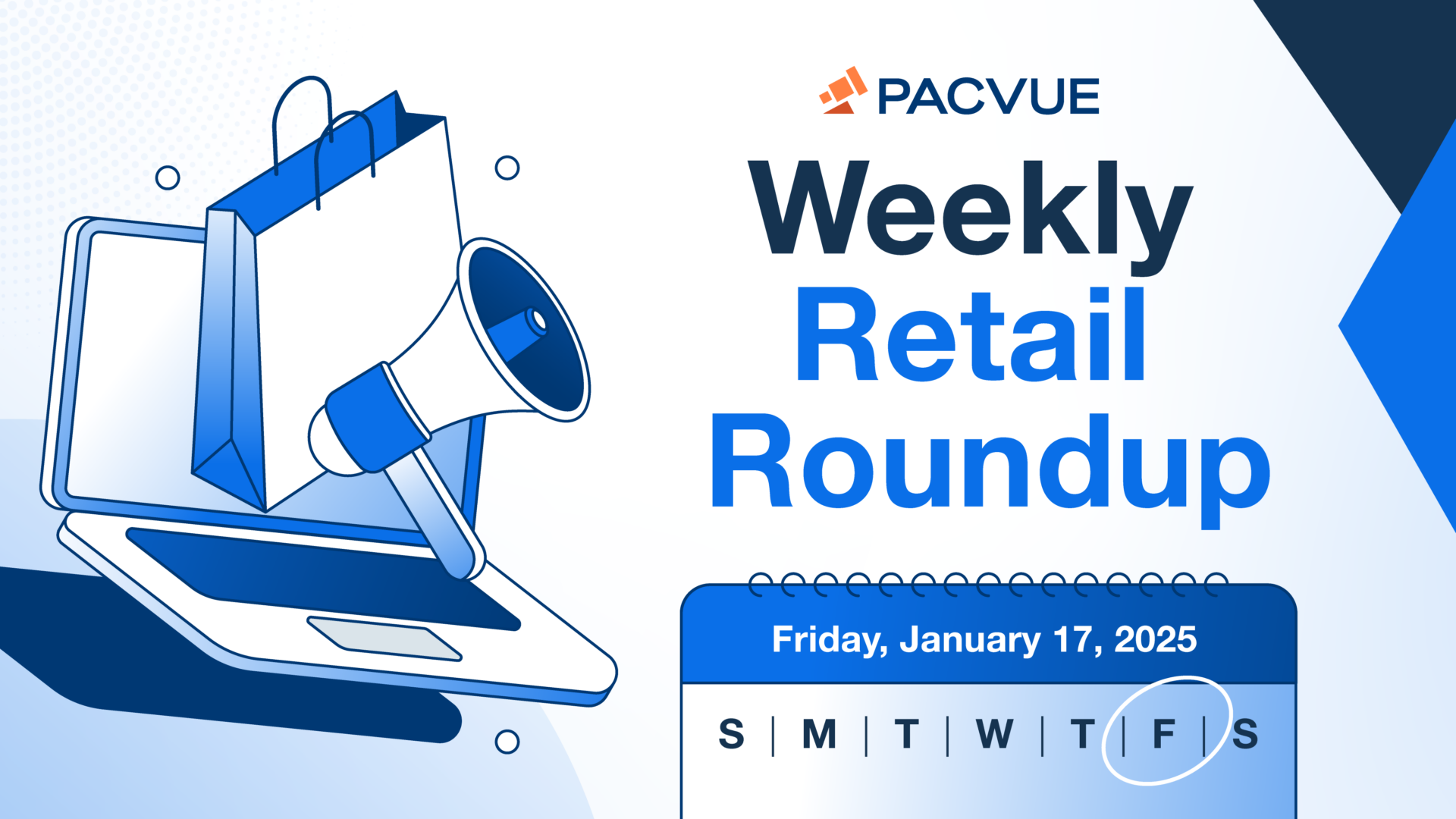 PACVUE

Weekly
Retail
Roundup

Friday, January 17, 2025

S | M | T | W | T | F | S